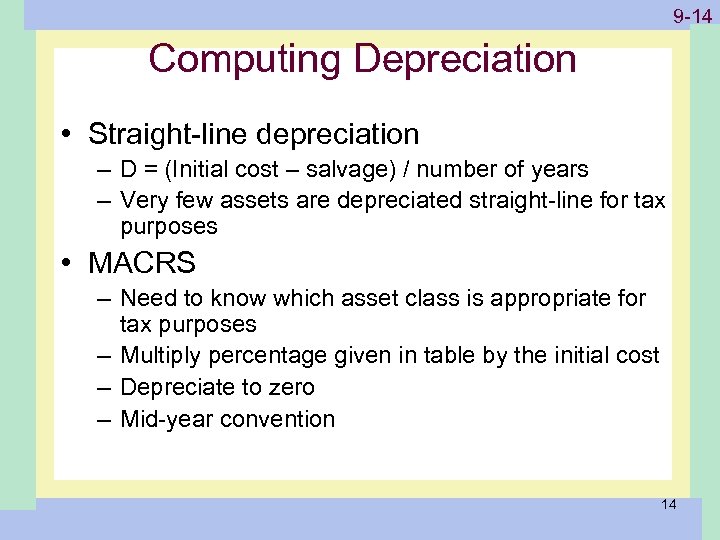 9-14

Computing Depreciation

• Straight-line depreciation
– D = (Initial cost – salvage) / number of years
– Very few assets are depreciated straight-line for tax purposes

• MACRS
– Need to know which asset class is appropriate for tax purposes
– Multiply percentage given in table by the initial cost
– Depreciate to zero
– Mid-year convention

14